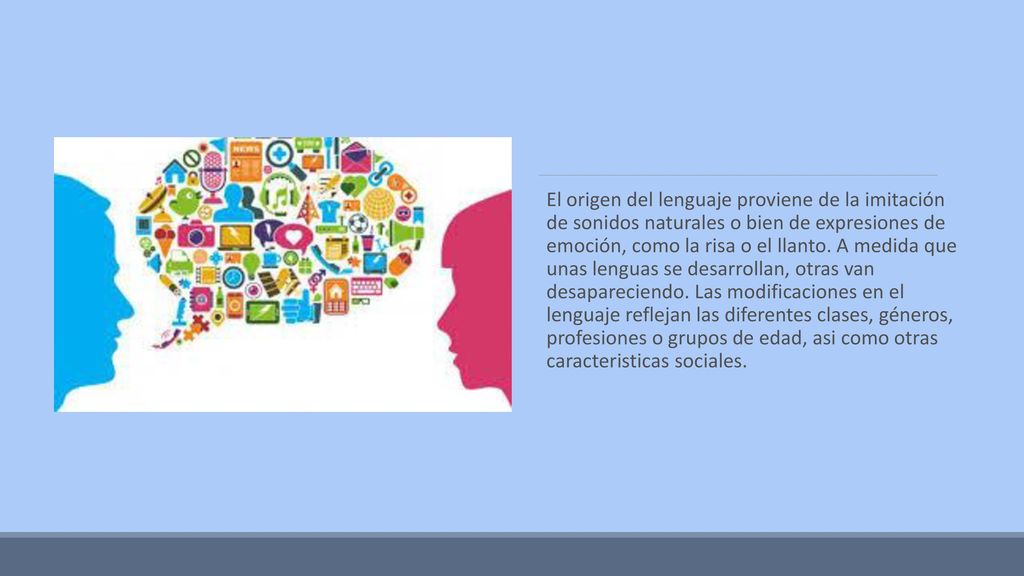 NEWS

El origen del lenguaje proviene de la imitación de sonidos naturales o bien de expresiones de emoción, como la risa o el llanto. A medida que unas lenguas se desarrollan, otras van desapareciendo. Las modificaciones en el lenguaje reflejan las diferentes clases, géneros, profesiones o grupos de edad, asi como otras caracteristicas sociales.